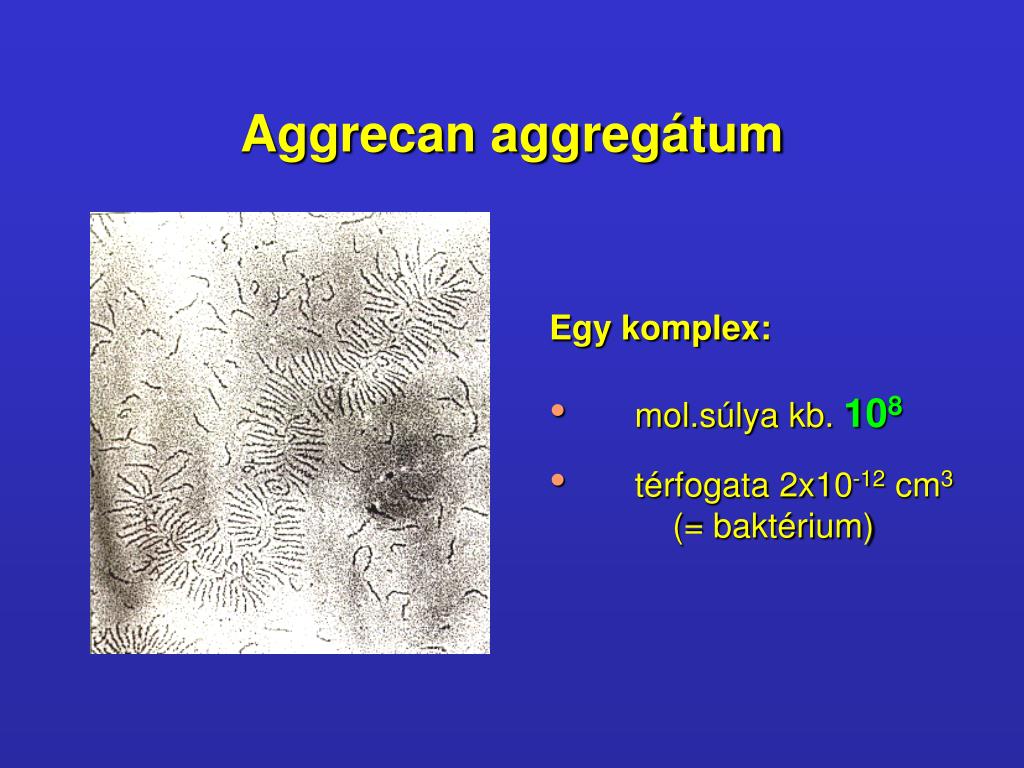 Aggrecan aggregátum

Egy komplex:

• mol.súlya kb. $10^8$

• térfogata $2x10^{-12}$ $cm^3$ (= baktérium)